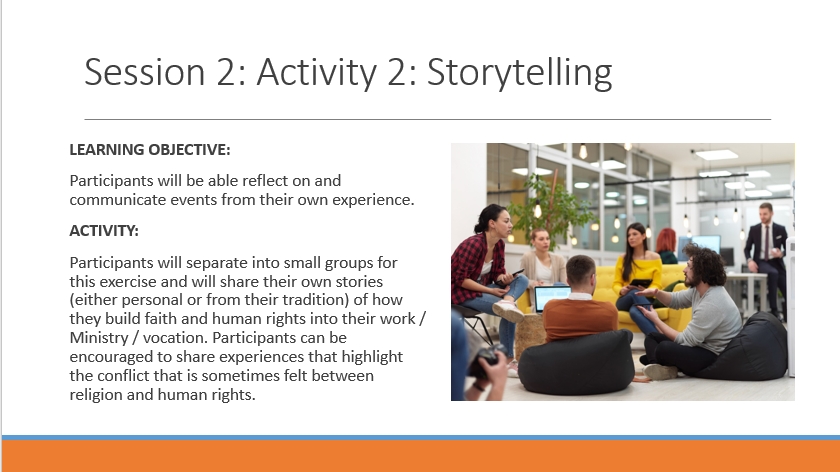 Session 2: Activity 2: Storytelling

LEARNING OBJECTIVE:

Participants will be able reflect on and communicate events from their own experience.

ACTIVITY:

Participants will separate into small groups for this exercise and will share their own stories (either personal or from their tradition) of how they build faith and human rights into their work / Ministry / vocation. Participants can be encouraged to share experiences that highlight the conflict that is sometimes felt between religion and human rights.